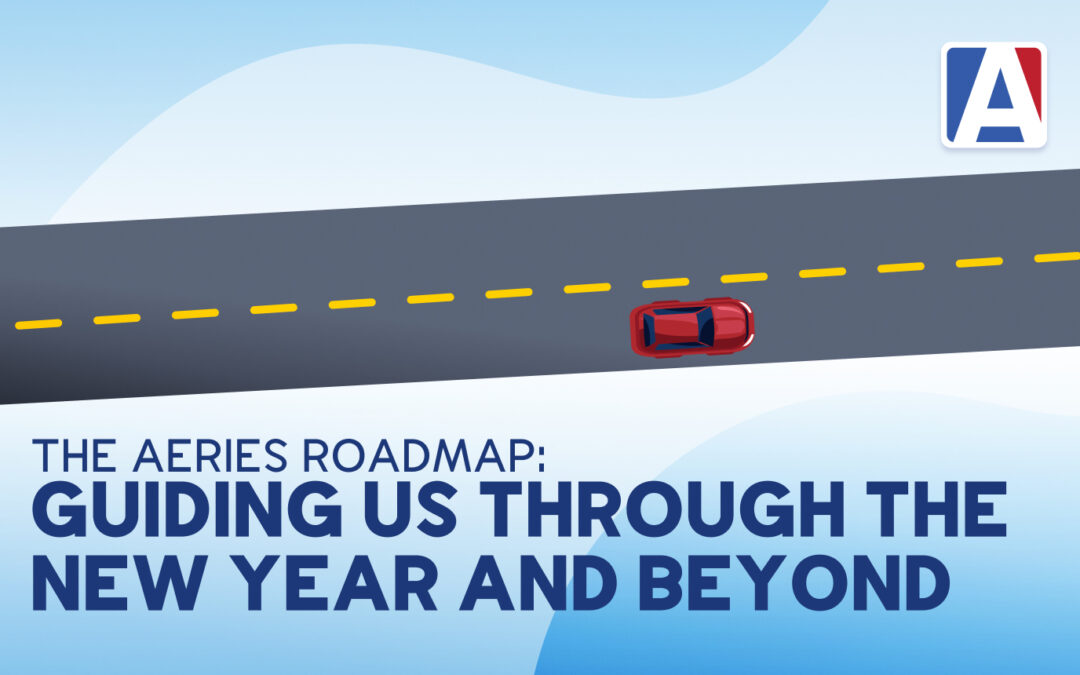 A

THE AERIES ROADMAP:
GUIDING US THROUGH THE NEW YEAR AND BEYOND